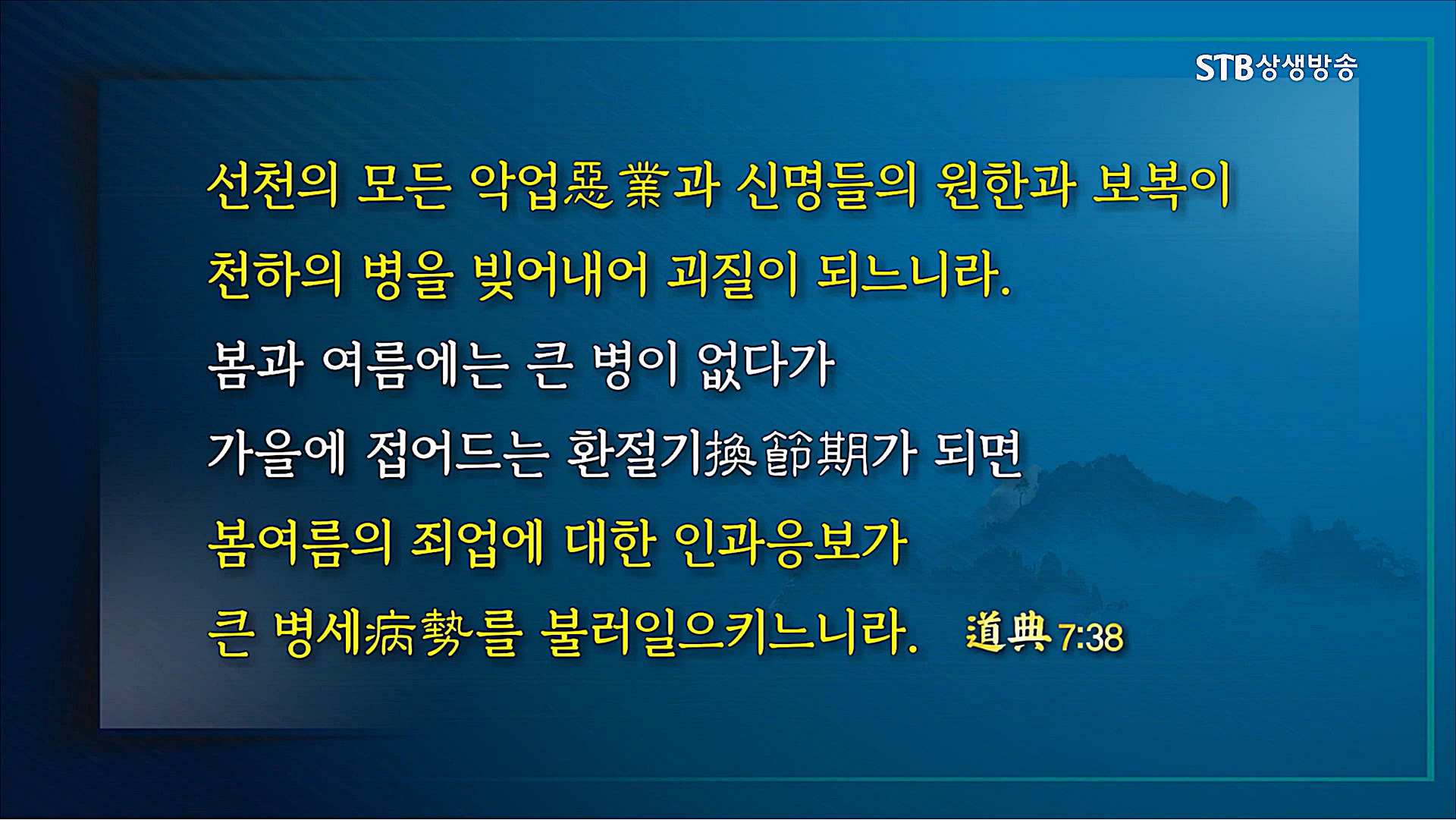 STB상생방송

선천의 모든 악업惡業과 신명들의 원한과 보복이 천하의 병을 빚어내어 괴질이 되느니라.

봄과 여름에는 큰 병이 없다가
가을에 접어드는 환절기換節期가 되면
봄여름의 죄업에 대한 인과응보가
큰 병세病勢를 불러일으키느니라. 道典 7:38